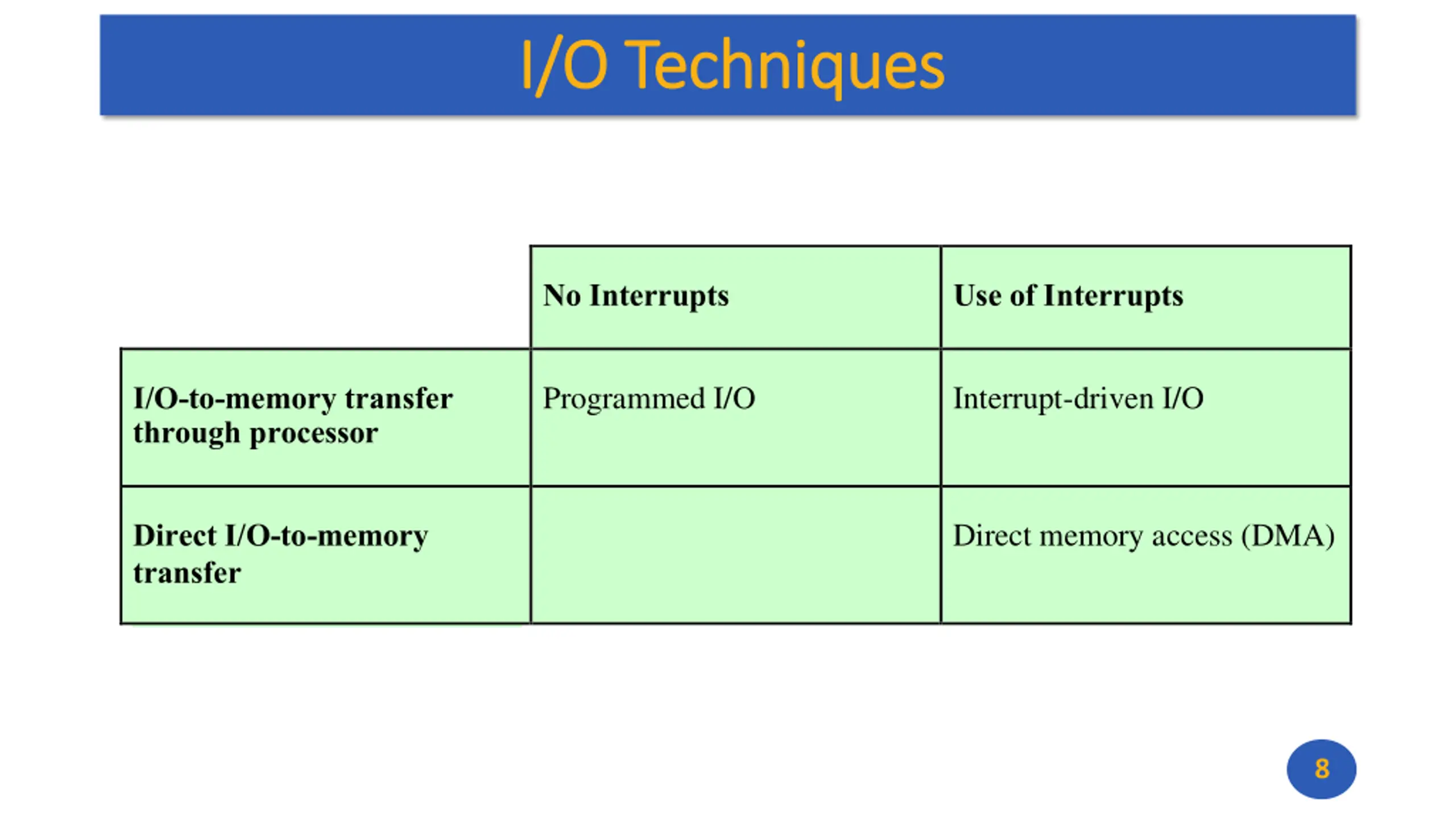 I/O Techniques

| | No Interrupts | Use of Interrupts |
|---|---|---|
| I/O-to-memory transfer through processor | Programmed I/O | Interrupt-driven I/O |
| Direct I/O-to-memory transfer | | Direct memory access (DMA) |

8